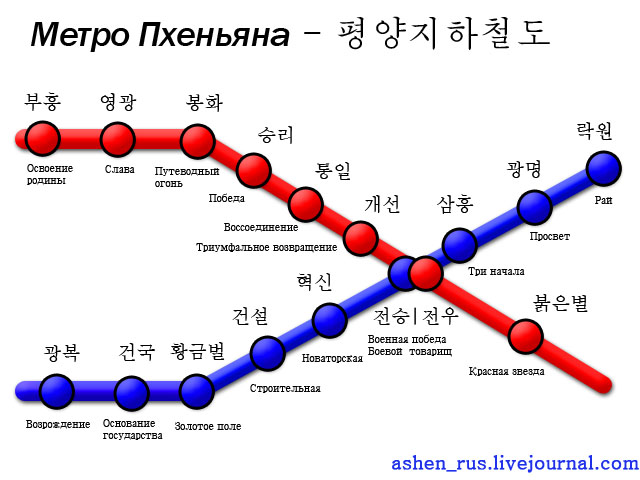 Метро Пхеньяна – 평양지하철도

부흥
Освоение родины

영광
Слава

봉화
Путеводный огонь

승리
Победа

통일
Воссоединение

개선
Триумфальное возвращение

전승|전우
Военная победа
Боевой товарищ

붉은별
Красная звезда

광복
Возрождение

건국
Основание государства

황금벌
Золотое поле

건설
Строительная

혁신
Новаторская

삼흥
Три начала

광명
Просвет

락원
Рай

ashen_rus.livejournal.com